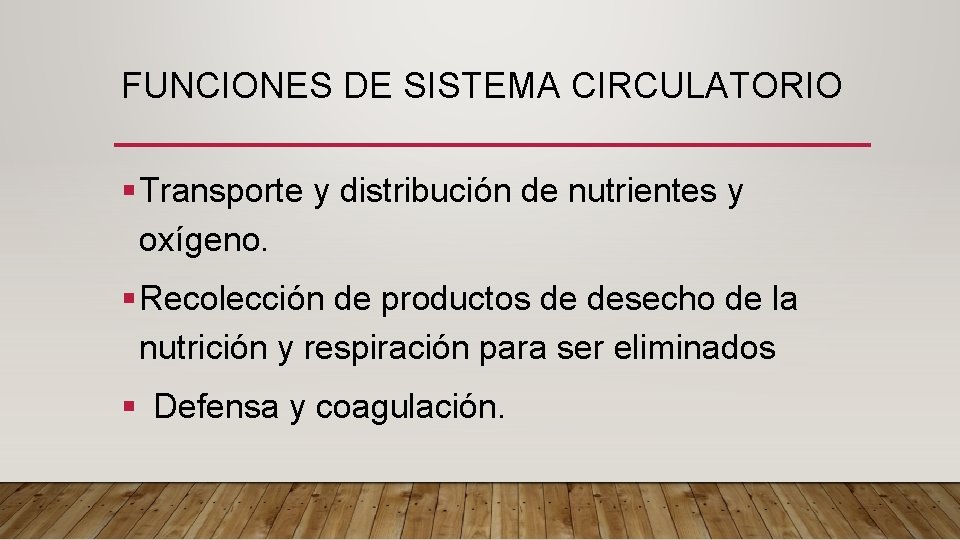 FUNCIONES DE SISTEMA CIRCULATORIO

▪ Transporte y distribución de nutrientes y oxígeno.

▪ Recolección de productos de desecho de la nutrición y respiración para ser eliminados

▪ Defensa y coagulación.